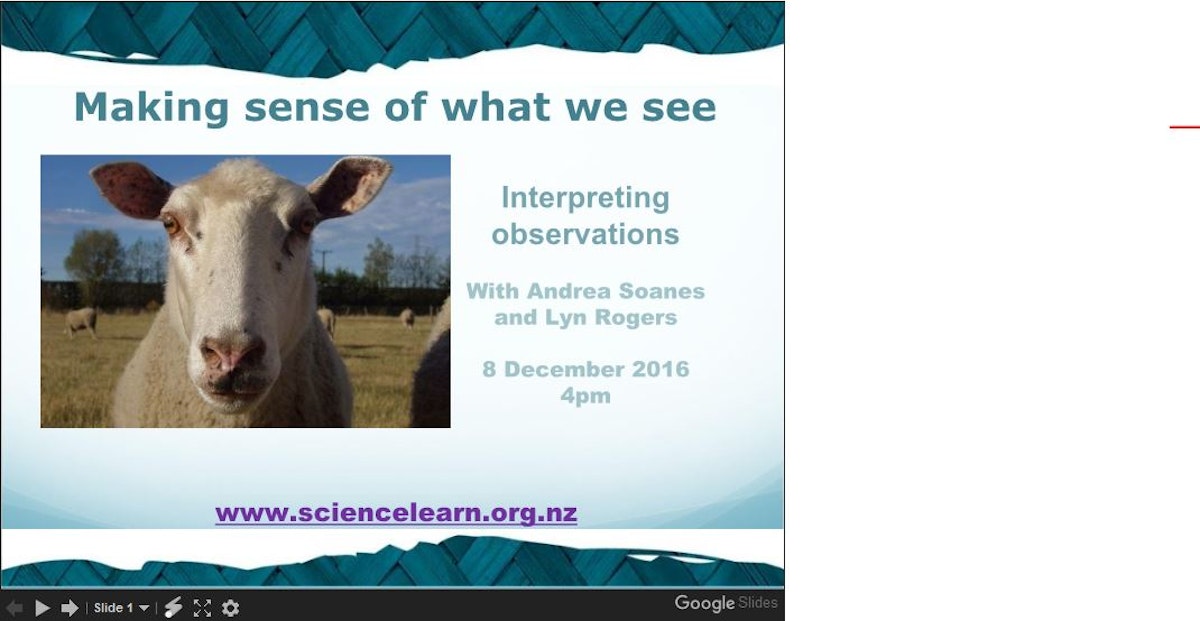 Making sense of what we see

Interpreting observations

With Andrea Soanes and Lyn Rogers

8 December 2016
4pm

www.sciencelearn.org.nz

Slide 1

Google Slides